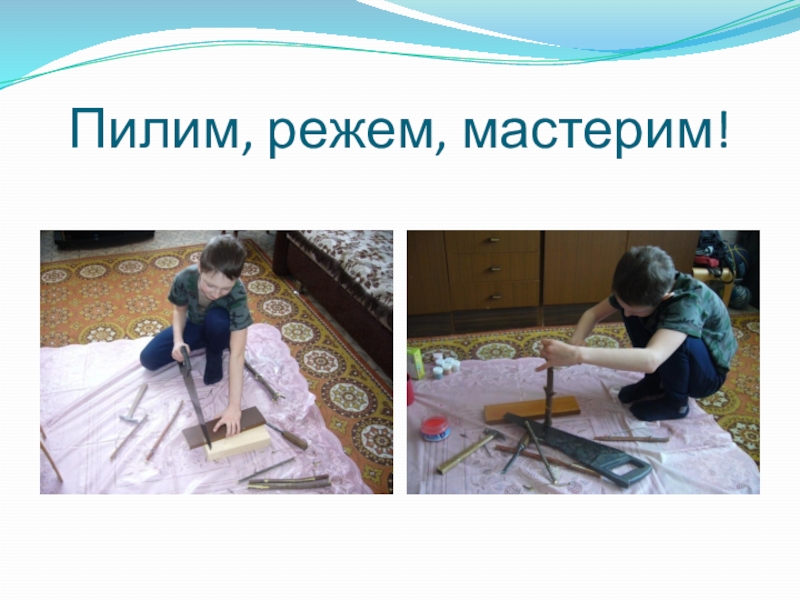 Пилим, режем, мастерим!